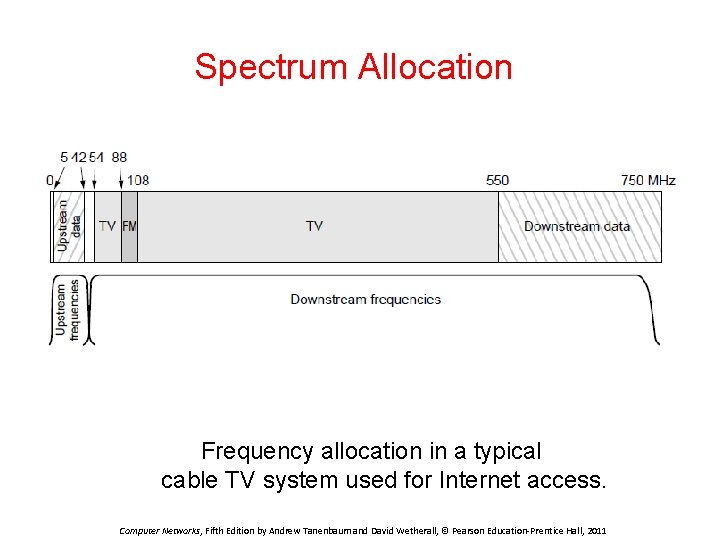 Spectrum Allocation

5 42 54 88
0 108 550 750 MHz

Upstream data
TV
FM
TV
Downstream data

Upstream frequencies
Downstream frequencies

Frequency allocation in a typical cable TV system used for Internet access.

Computer Networks, Fifth Edition by Andrew Tanenbaum and David Wetherall, © Pearson Education-Prentice Hall, 2011